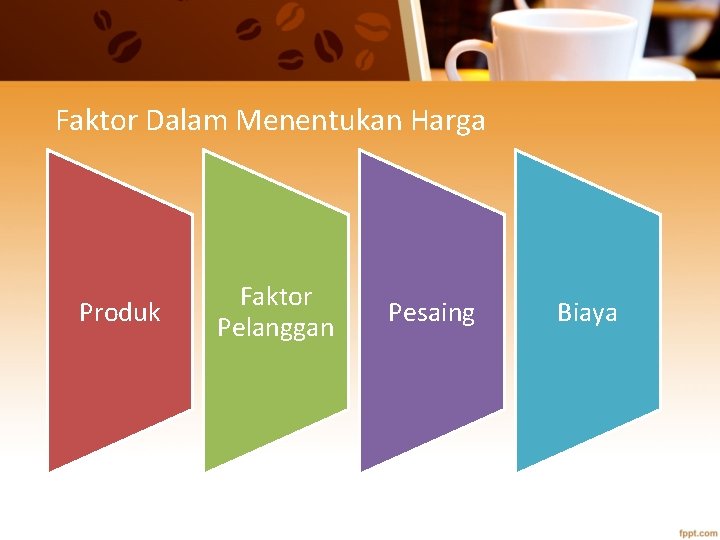 Faktor Dalam Menentukan Harga

Produk

Faktor Pelanggan

Pesaing

Biaya

fppt.com